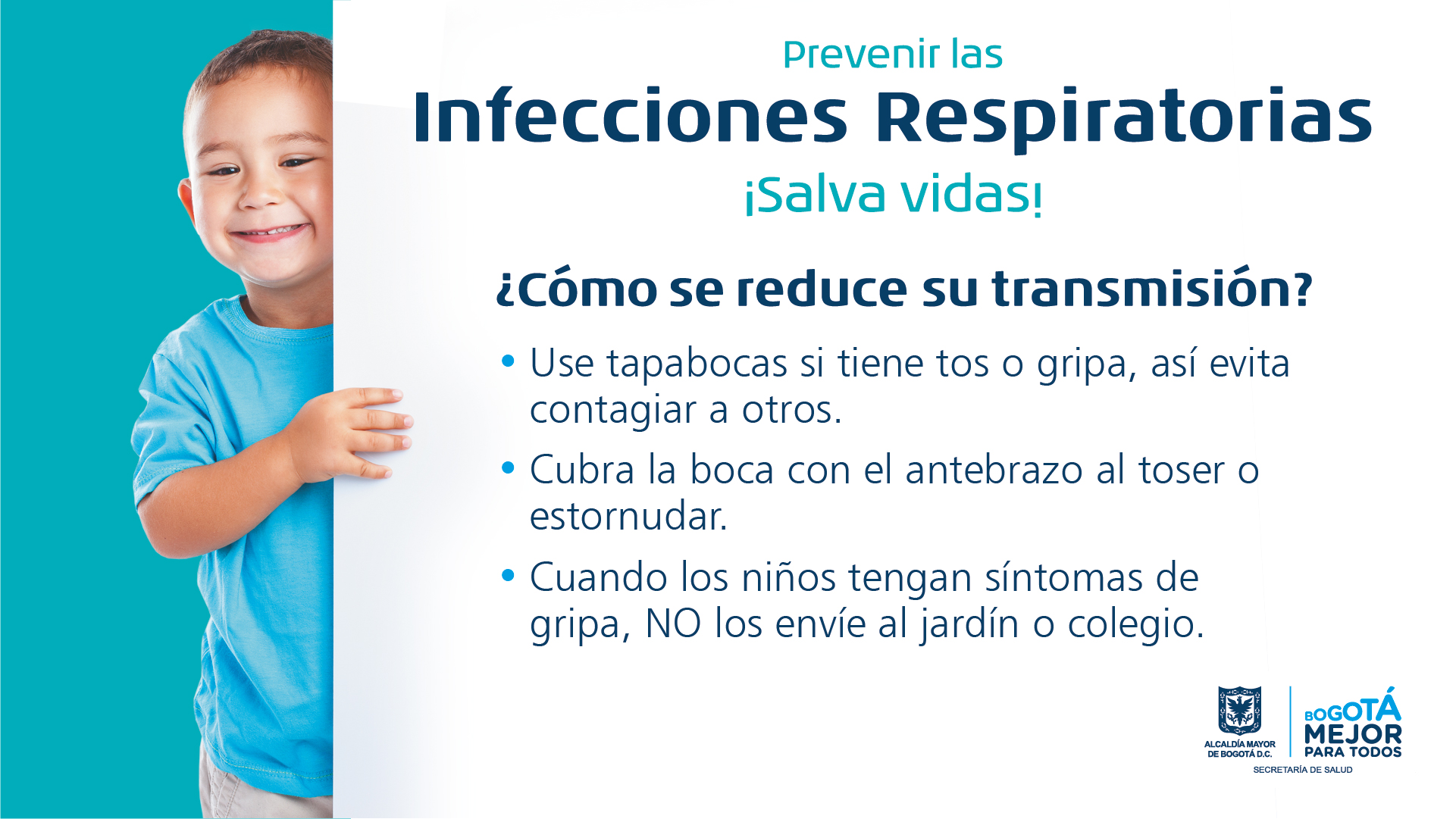 Prevenir las
Infecciones Respiratorias
¡Salva vidas!

¿Cómo se reduce su transmisión?

• Use tapabocas si tiene tos o gripa, así evita contagiar a otros.

• Cubra la boca con el antebrazo al toser o estornudar.

• Cuando los niños tengan síntomas de gripa, NO los envíe al jardín o colegio.

ALCALDÍA MAYOR DE BOGOTÁ D.C.
BOGOTÁ MEJOR PARA TODOS
SECRETARÍA DE SALUD